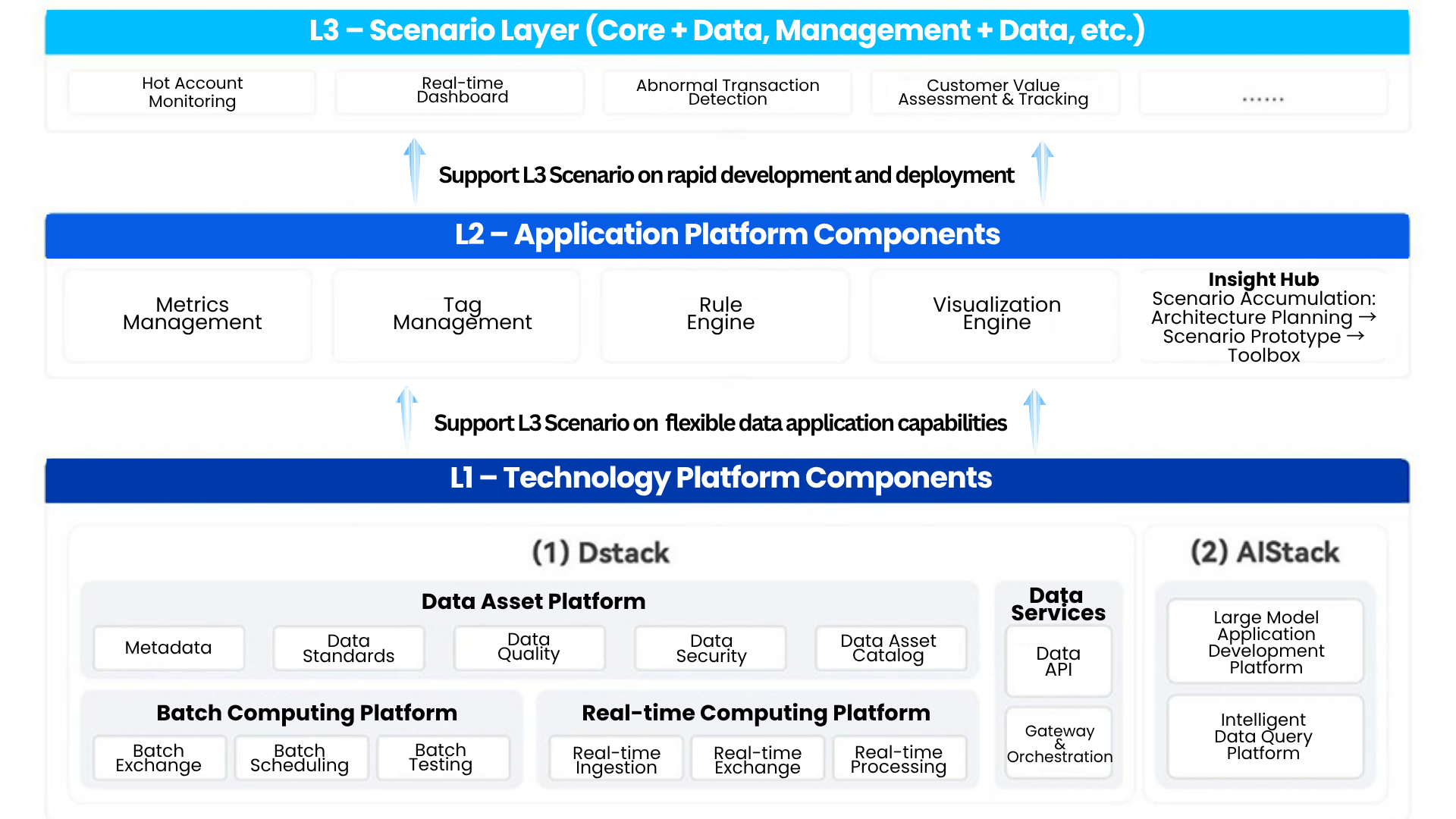 L3 – Scenario Layer (Core + Data, Management + Data, etc.)

Hot Account Monitoring

Real-time Dashboard

Abnormal Transaction Detection

Customer Value Assessment & Tracking

......

Support L3 Scenario on rapid development and deployment

L2 – Application Platform Components

Metrics Management

Tag Management

Rule Engine

Visualization Engine

Insight Hub
Scenario Accumulation: Architecture Planning → Scenario Prototype → Toolbox

Support L3 Scenario on flexible data application capabilities

L1 – Technology Platform Components

(1) Dstack

Data Asset Platform

Metadata

Data Standards

Data Quality

Data Security

Data Asset Catalog

Batch Computing Platform

Batch Exchange

Batch Scheduling

Batch Testing

Real-time Computing Platform

Real-time Ingestion

Real-time Exchange

Real-time Processing

Data Services

Data API

Gateway & Orchestration

(2) AIStack

Large Model Application Development Platform

Intelligent Data Query Platform